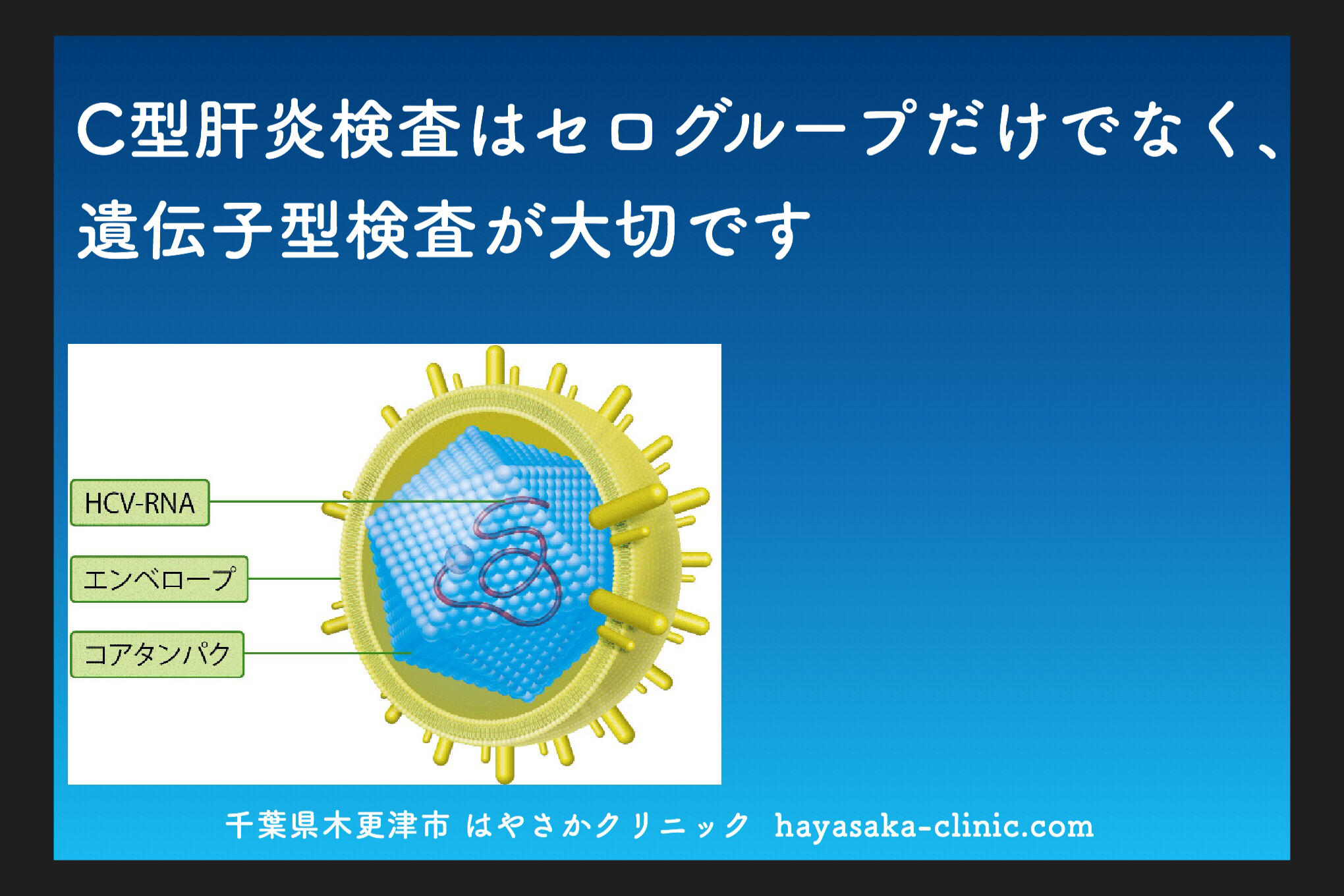 C型肝炎検査はセログループだけでなく、遺伝子型検査が大切です

HCV-RNA

エンベロープ

コアタンパク

千葉県木更津市 はやさかクリニック hayasaka-clinic.com